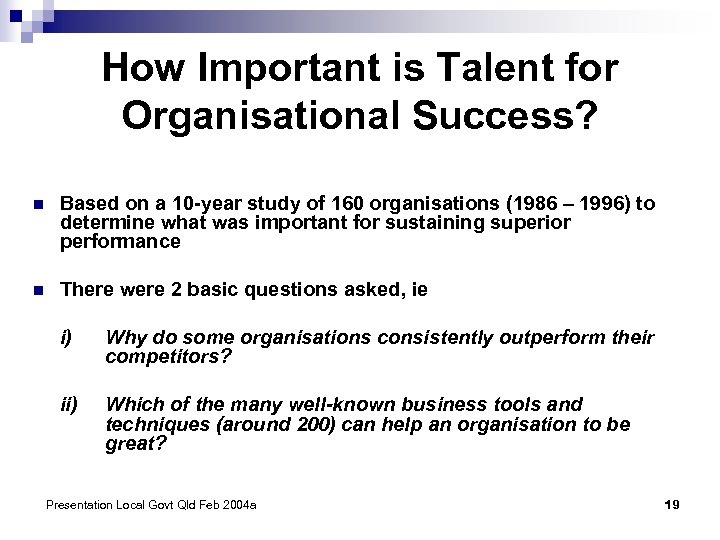 How Important is Talent for Organisational Success?

Based on a 10-year study of 160 organisations (1986 – 1996) to determine what was important for sustaining superior performance

There were 2 basic questions asked, ie

i) Why do some organisations consistently outperform their competitors?

ii) Which of the many well-known business tools and techniques (around 200) can help an organisation to be great?

Presentation Local Govt Qld Feb 2004a

19